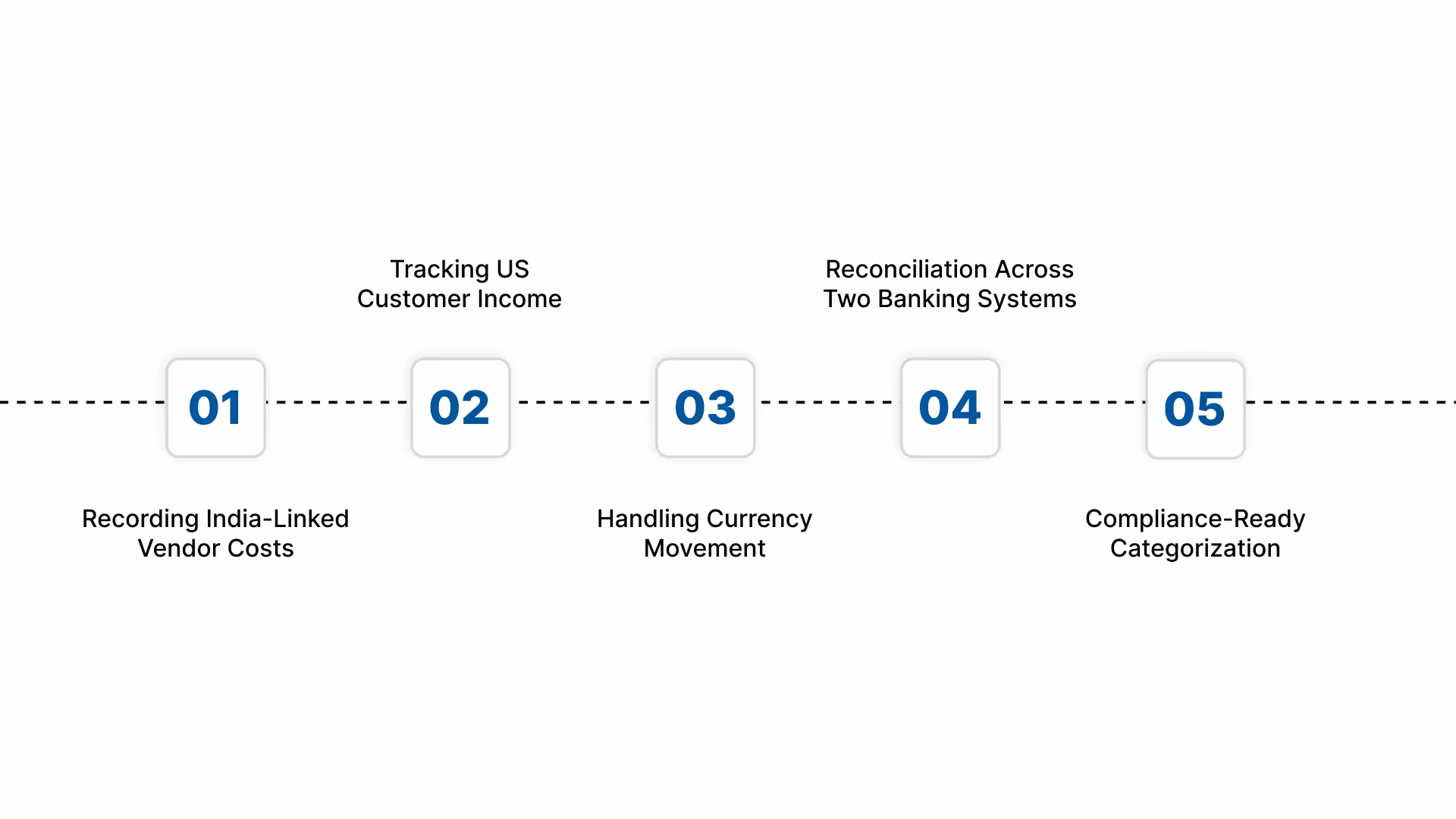 01
Recording India-Linked Vendor Costs

02
Tracking US Customer Income

03
Handling Currency Movement

04
Reconciliation Across Two Banking Systems

05
Compliance-Ready Categorization